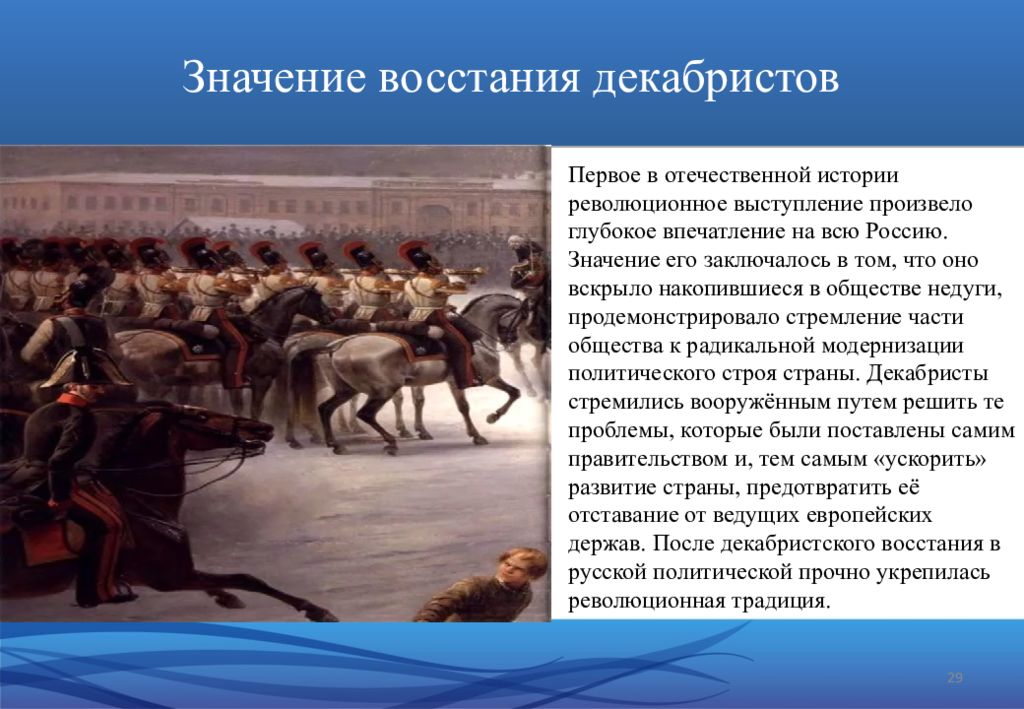 Значение восстания декабристов

Первое в отечественной истории революционное выступление произвело глубокое впечатление на всю Россию. Значение его заключалось в том, что оно вскрыло накопившиеся в обществе недуги, продемонстрировало стремление части общества к радикальной модернизации политического строя страны. Декабристы стремились вооружённым путем решить те проблемы, которые были поставлены самим правительством и, тем самым «ускорить» развитие страны, предотвратить её отставание от ведущих европейских держав. После декабристского восстания в русской политической прочно укрепилась революционная традиция.

29